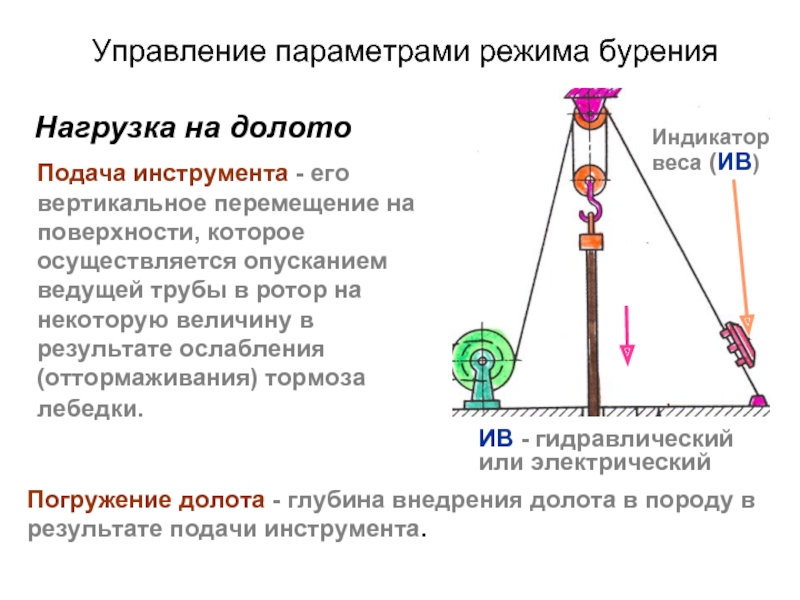 Управление параметрами режима бурения

Нагрузка на долото

Подача инструмента - его вертикальное перемещение на поверхности, которое осуществляется опусканием ведущей трубы в ротор на некоторую величину в результате ослабления (оттормаживания) тормоза лебедки.

Индикатор веса (ИВ)

ИВ - гидравлический или электрический

Погружение долота - глубина внедрения долота в породу в результате подачи инструмента.